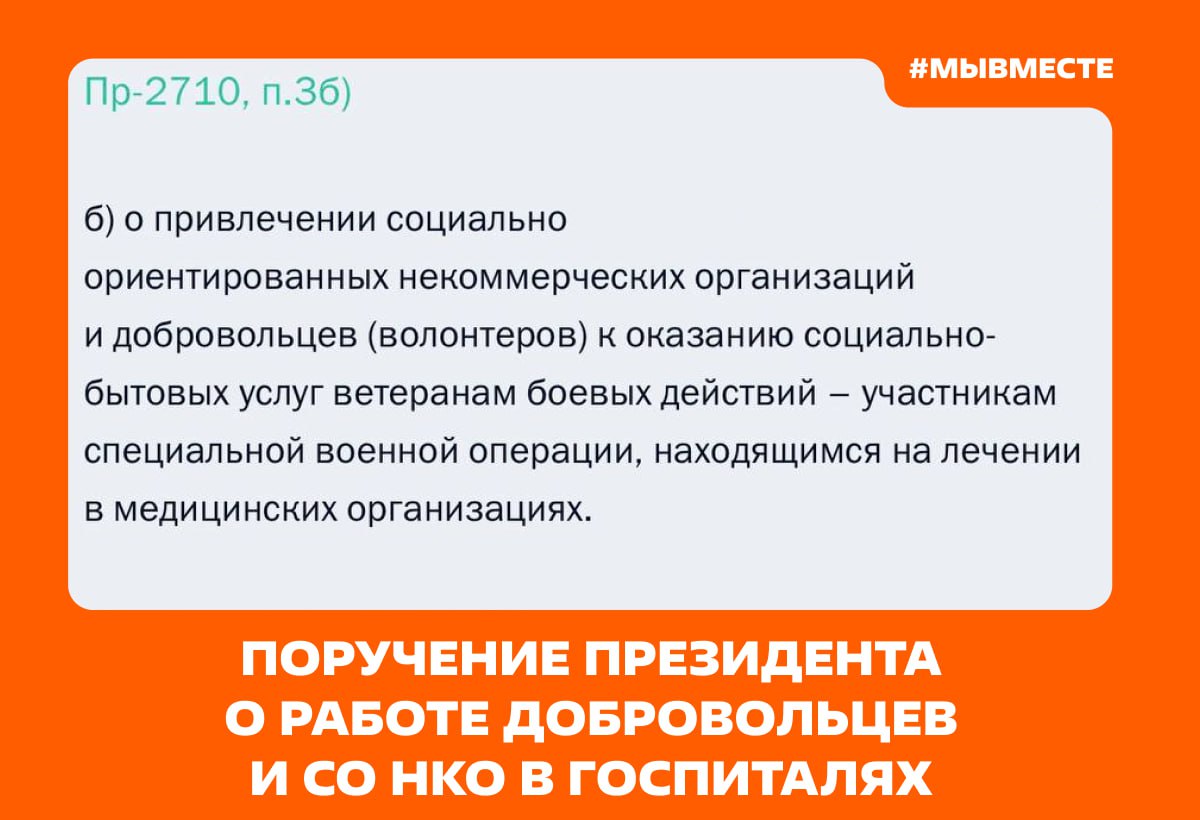 #МЫВМЕСТЕ

Пр-2710, п.3б)

б) о привлечении социально ориентированных некоммерческих организаций и добровольцев (волонтеров) к оказанию социально-бытовых услуг ветеранам боевых действий – участникам специальной военной операции, находящимся на лечении в медицинских организациях.

ПОРУЧЕНИЕ ПРЕЗИДЕНТА
О РАБОТЕ ДОБРОВОЛЬЦЕВ
И СО НКО В ГОСПИТАЛЯХ